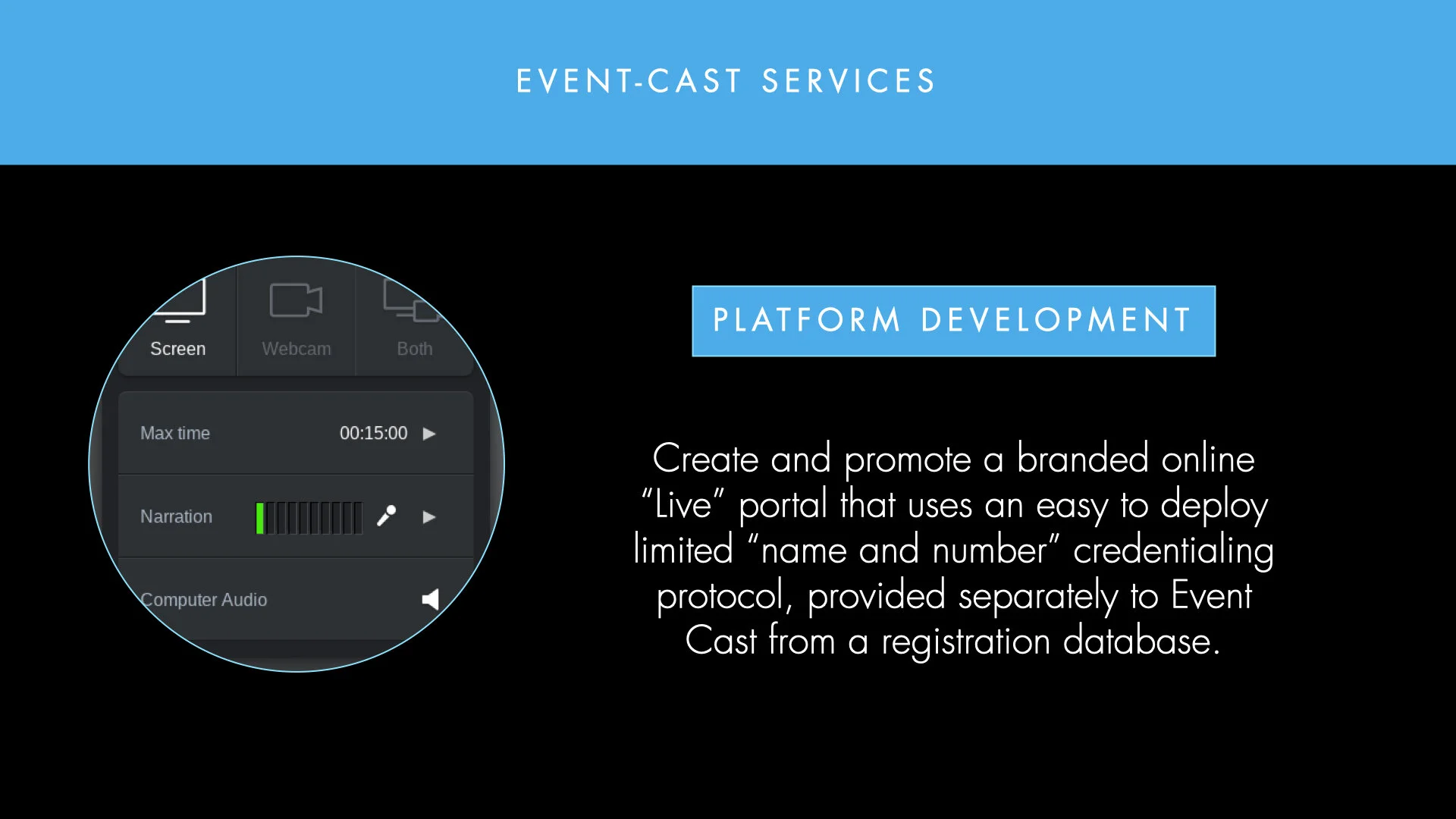 EVENT-CAST SERVICES

Screen
Webcam
Both

Max time 00:15:00

Narration

Computer Audio

PLATFORM DEVELOPMENT

Create and promote a branded online “Live” portal that uses an easy to deploy limited “name and number” credentialing protocol, provided separately to Event Cast from a registration database.